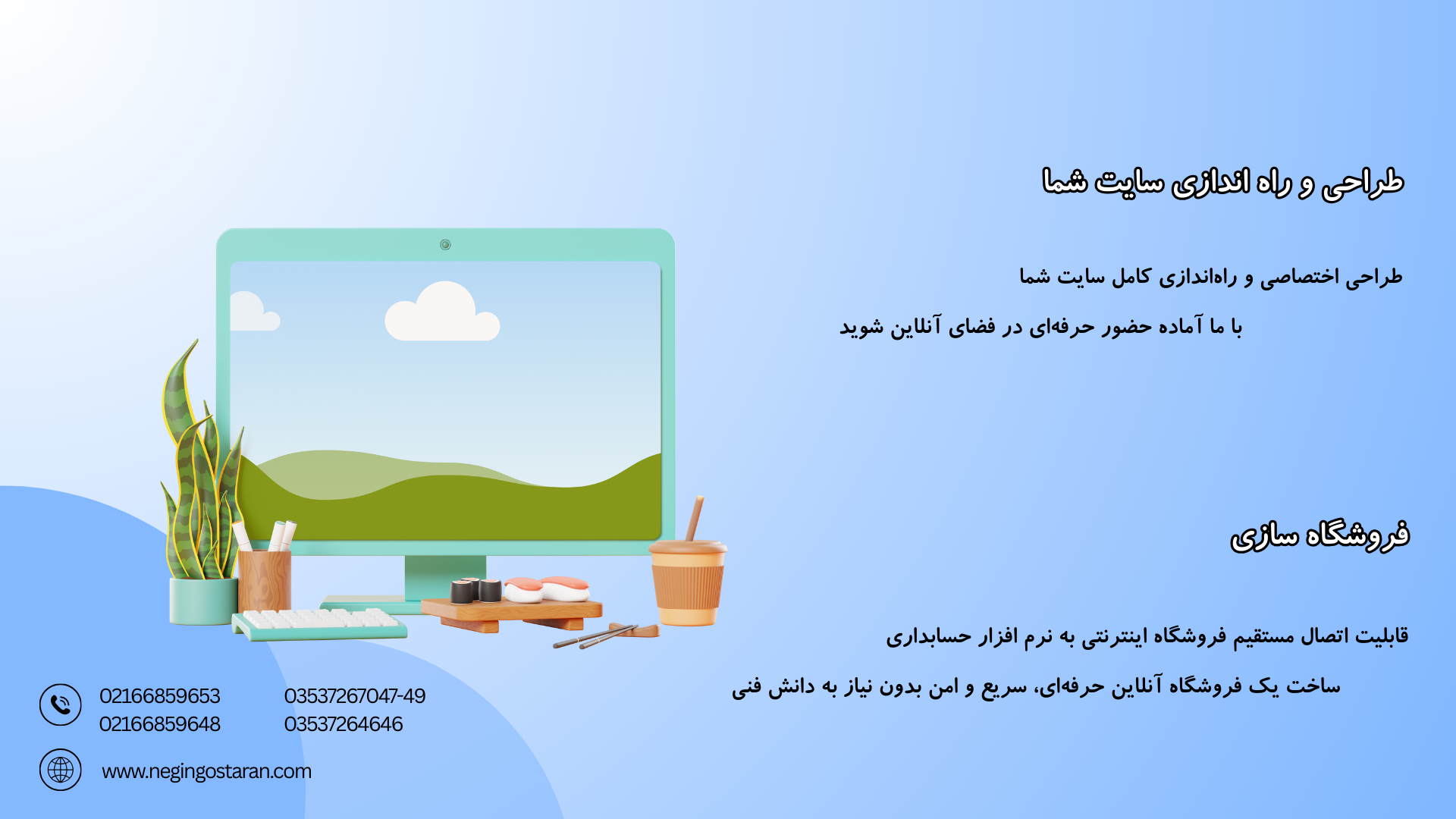 طراحی و راه اندازی سایت شما

طراحی اختصاصی و راه‌اندازی کامل سایت شما

با ما آماده حضور حرفه‌ای در فضای آنلاین شوید

فروشگاه سازی

قابلیت اتصال مستقیم فروشگاه اینترنتی به نرم افزار حسابداری

ساخت یک فروشگاه آنلاین حرفه‌ای، سریع و امن بدون نیاز به دانش فنی

02166859653
02166859648

03537267047-49
03537264646

www.negingostaran.com